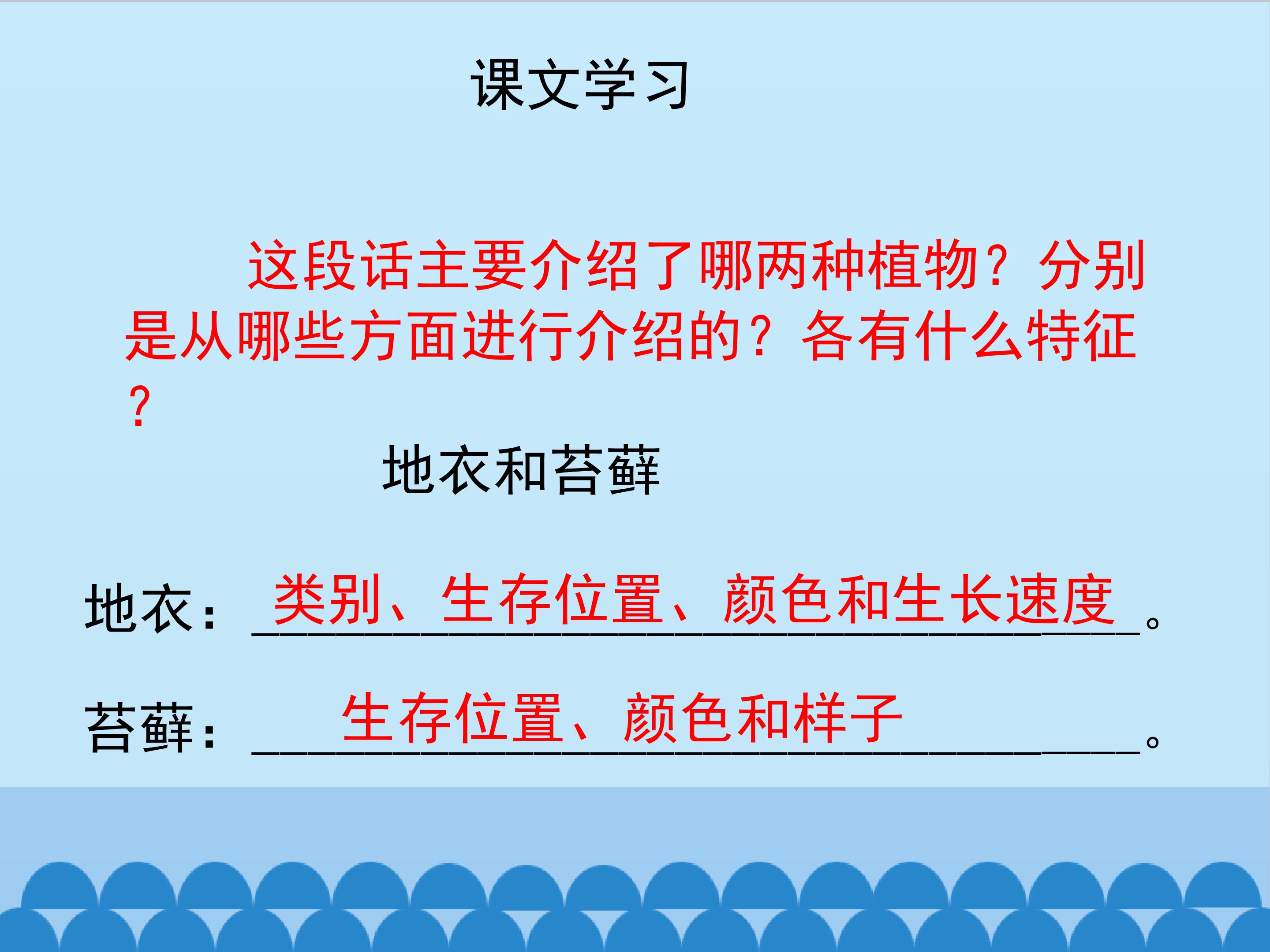 课文学习

这段话主要介绍了哪两种植物？分别是从哪些方面进行介绍的？各有什么特征？

地衣和苔藓

地衣：类别、生存位置、颜色和生长速度。

苔藓：生存位置、颜色和样子。